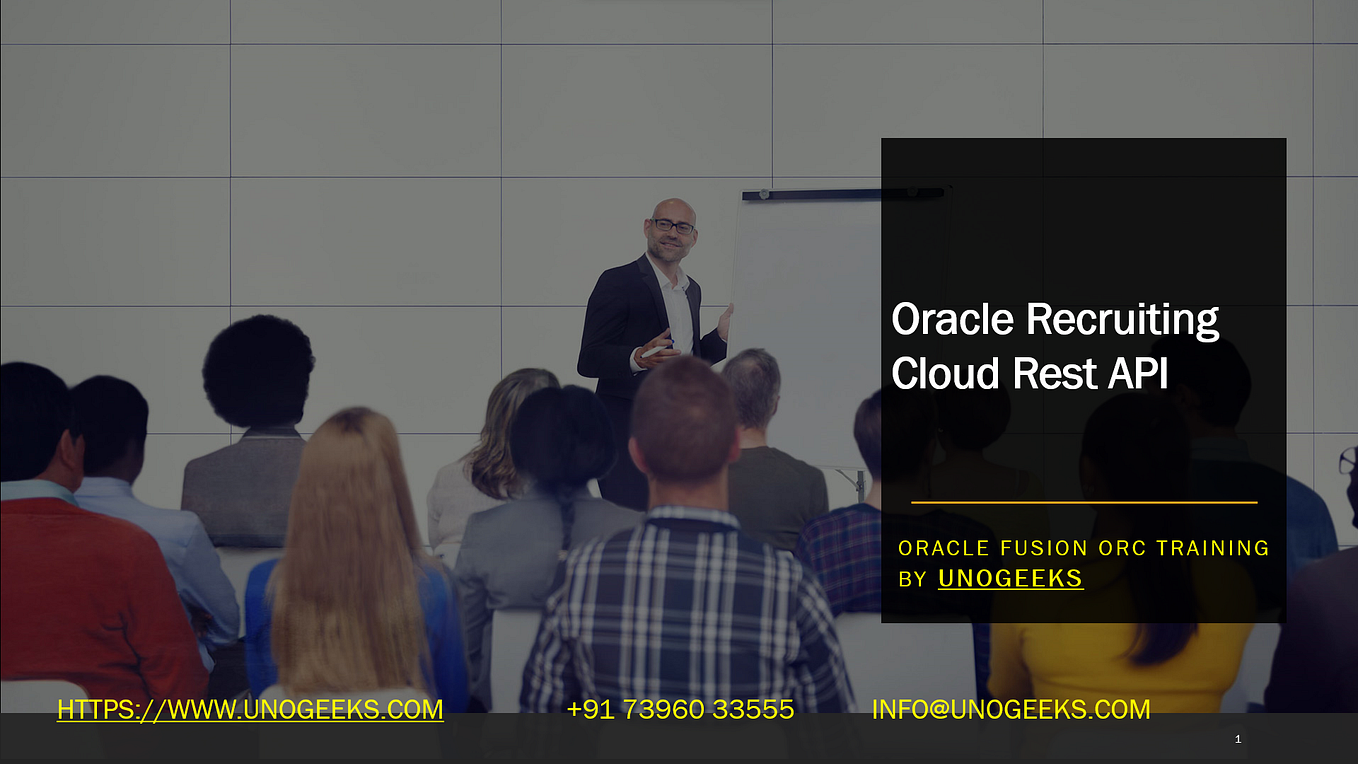 Oracle Recruiting Cloud Rest API

ORACLE FUSION ORC TRAINING BY UNOGEEKS

HTTPS://WWW.UNOGEEKS.COM +91 73960 33555 INFO@UNOGEEKS.COM

1